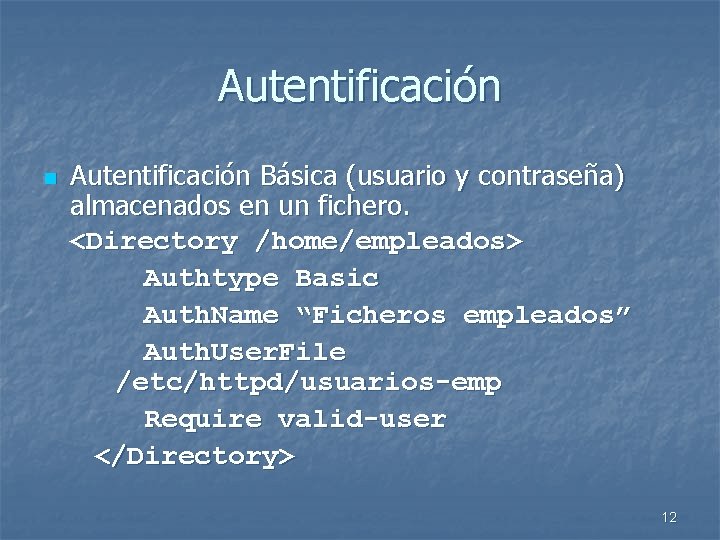 Autentificación

Autentificación Básica (usuario y contraseña) almacenados en un fichero.

<Directory /home/empleados>

Authtype Basic

AuthName “Ficheros empleados”

AuthUserFile /etc/httpd/usuarios-emp

Require valid-user

</Directory>

12